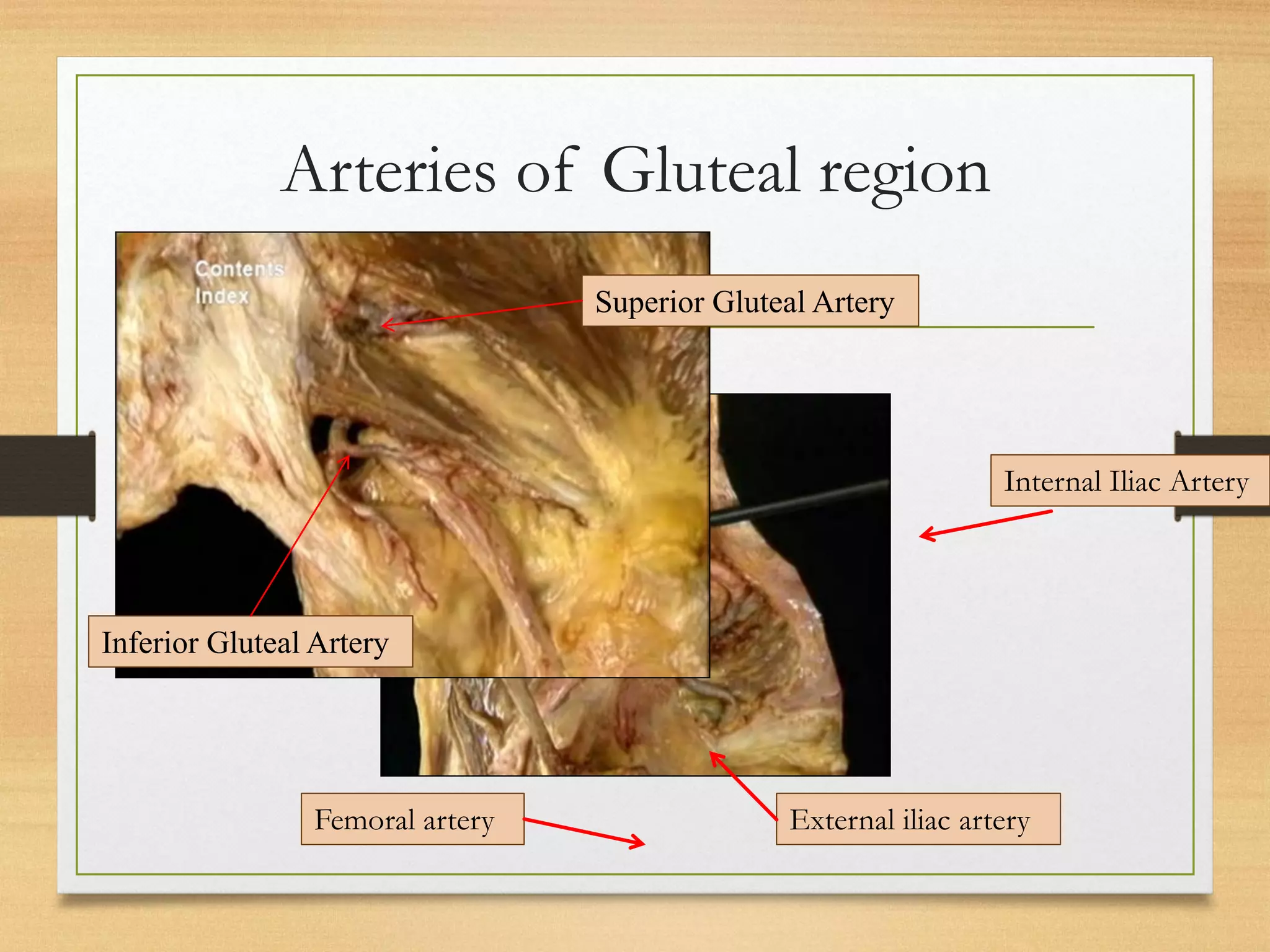 Arteries of Gluteal region

Contents
Index

Superior Gluteal Artery

Internal Iliac Artery

Inferior Gluteal Artery

Femoral artery

External iliac artery